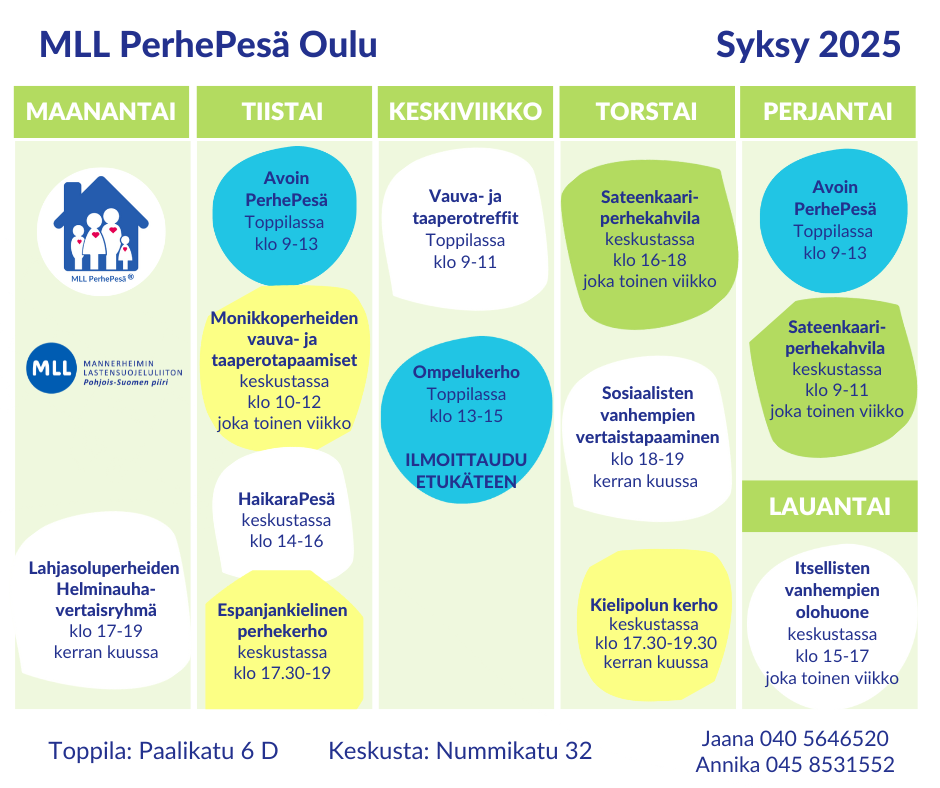 MLL PerhePesä Oulu

Syksy 2025

MAANANTAI

MLL PerhePesä ®

MLL MANNERHEIMIN LASTENSUOJELULIITON Pohjois-Suomen piiri

Lahjasoluperheiden Helminauha-vertaisryhmä klo 17-19 kerran kuussa

TIISTAI

Avoin PerhePesä Toppilassa klo 9-13

Monikkoperheiden vauva- ja taaperotapaamiset keskustassa klo 10-12 joka toinen viikko

HaikaraPesä keskustassa klo 14-16

Espanjankielinen perhekerho keskustassa klo 17.30-19

KESKIVIIKKO

Vauva- ja taaperotreffit Toppilassa klo 9-11

Ompelukerho Toppilassa klo 13-15

ILMOITTAUDU ETUKÄTEEN

TORSTAI

Sateenkaari-perhekahvila keskustassa klo 16-18 joka toinen viikko

Sosiaalisten vanhempien vertaistapaaminen klo 18-19 kerran kuussa

Kielipolun kerho keskustassa klo 17.30-19.30 kerran kuussa

PERJANTAI

Avoin PerhePesä Toppilassa klo 9-13

Sateenkaari-perhekahvila keskustassa klo 9-11 joka toinen viikko

LAUANTAI

Itsellisten vanhempien olohuone keskustassa klo 15-17 joka toinen viikko

Toppila: Paalikatu 6 D

Keskusta: Nummikatu 32

Jaana 040 5646520
Annika 045 8531552